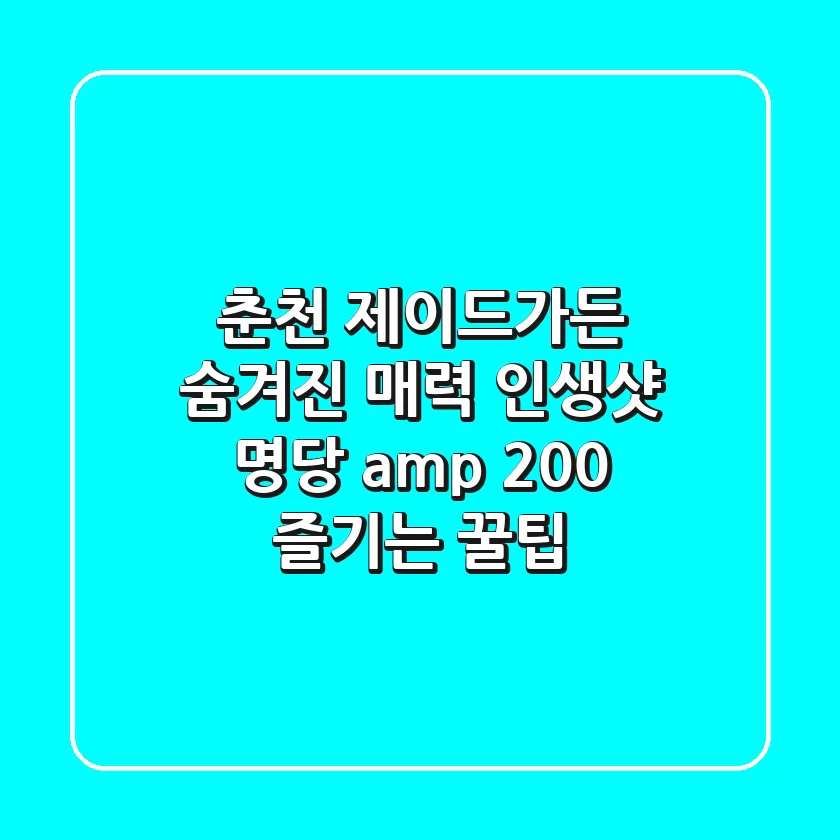 춘천 제이드가든 숨겨진 매력 인생샷 명당 amp 200 즐기는 꿀팁